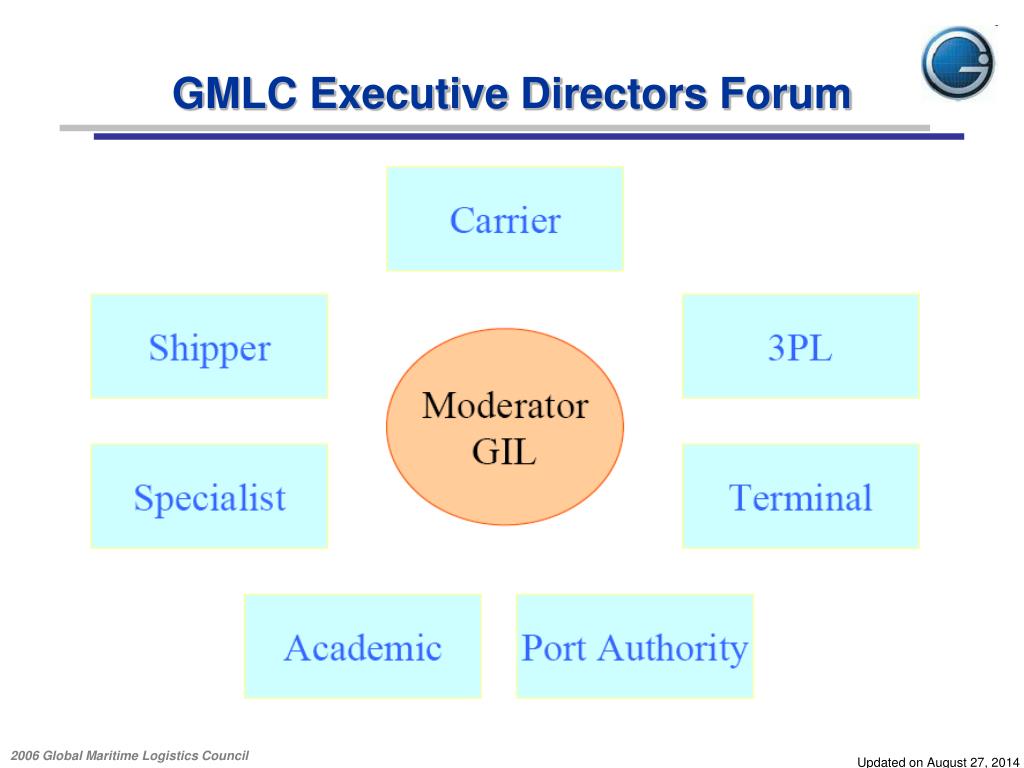 GMLC Executive Directors Forum

Carrier

Shipper

3PL

Moderator
GIL

Specialist

Terminal

Academic

Port Authority

2006 Global Maritime Logistics Council

Updated on August 27, 2014